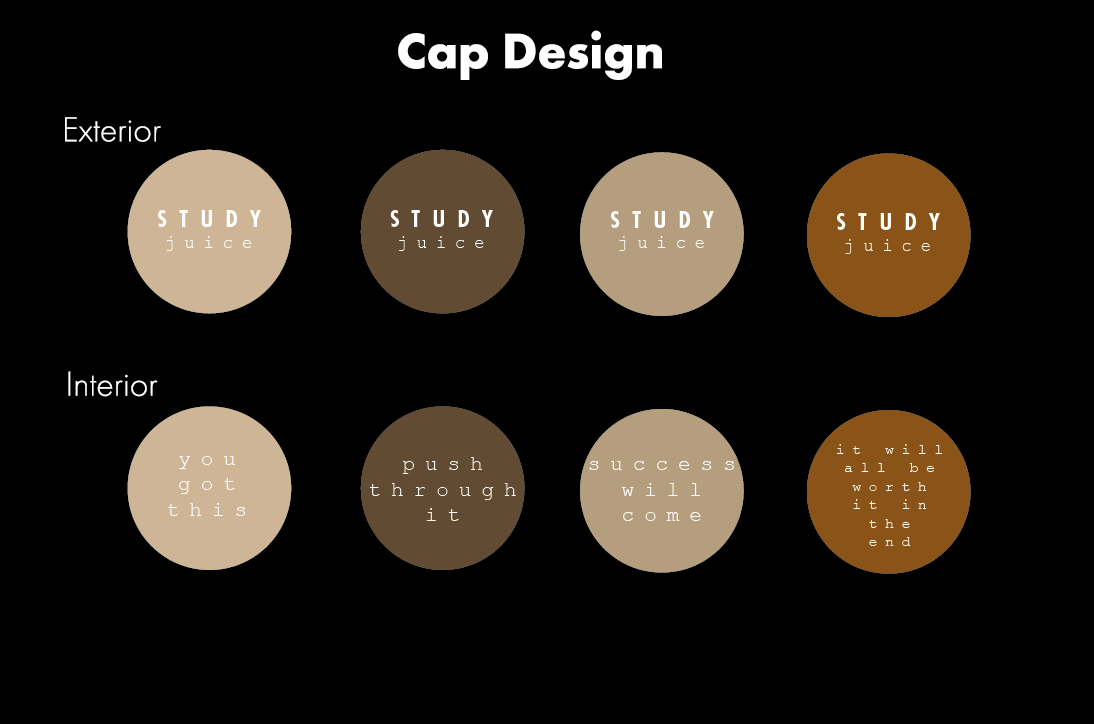 Cap Design

Exterior

STUDY
juice

STUDY
juice

STUDY
juice

STUDY
juice

Interior

you
got
this

push
through
it

success
will
come

it will
all be
worth
it in
the
end